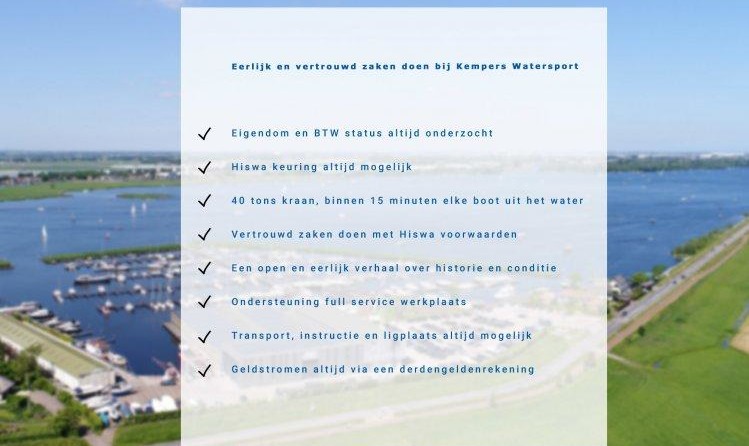 Eerlijk en vertrouwd zaken doen bij Kempers Watersport

✓ Eigendom en BTW status altijd onderzocht

✓ Hiswa keuring altijd mogelijk

✓ 40 tons kraan, binnen 15 minuten elke boot uit het water

✓ Vertrouwd zaken doen met Hiswa voorwaarden

✓ Een open en eerlijk verhaal over historie en conditie

✓ Ondersteuning full service werkplaats

✓ Transport, instructie en ligplaats altijd mogelijk

✓ Geldstromen altijd via een derdengeldenrekening